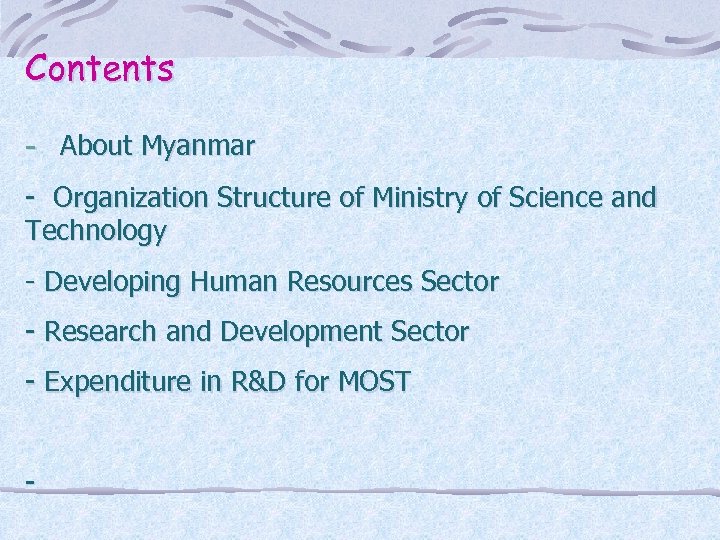 Contents

- About Myanmar

- Organization Structure of Ministry of Science and Technology

- Developing Human Resources Sector

- Research and Development Sector

- Expenditure in R&D for MOST

-